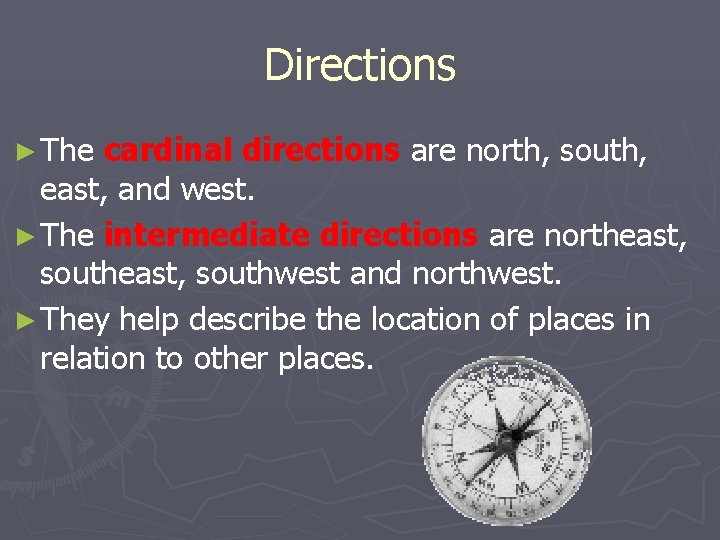 Directions

► The cardinal directions are north, south, east, and west.

► The intermediate directions are northeast, southeast, southwest and northwest.

► They help describe the location of places in relation to other places.